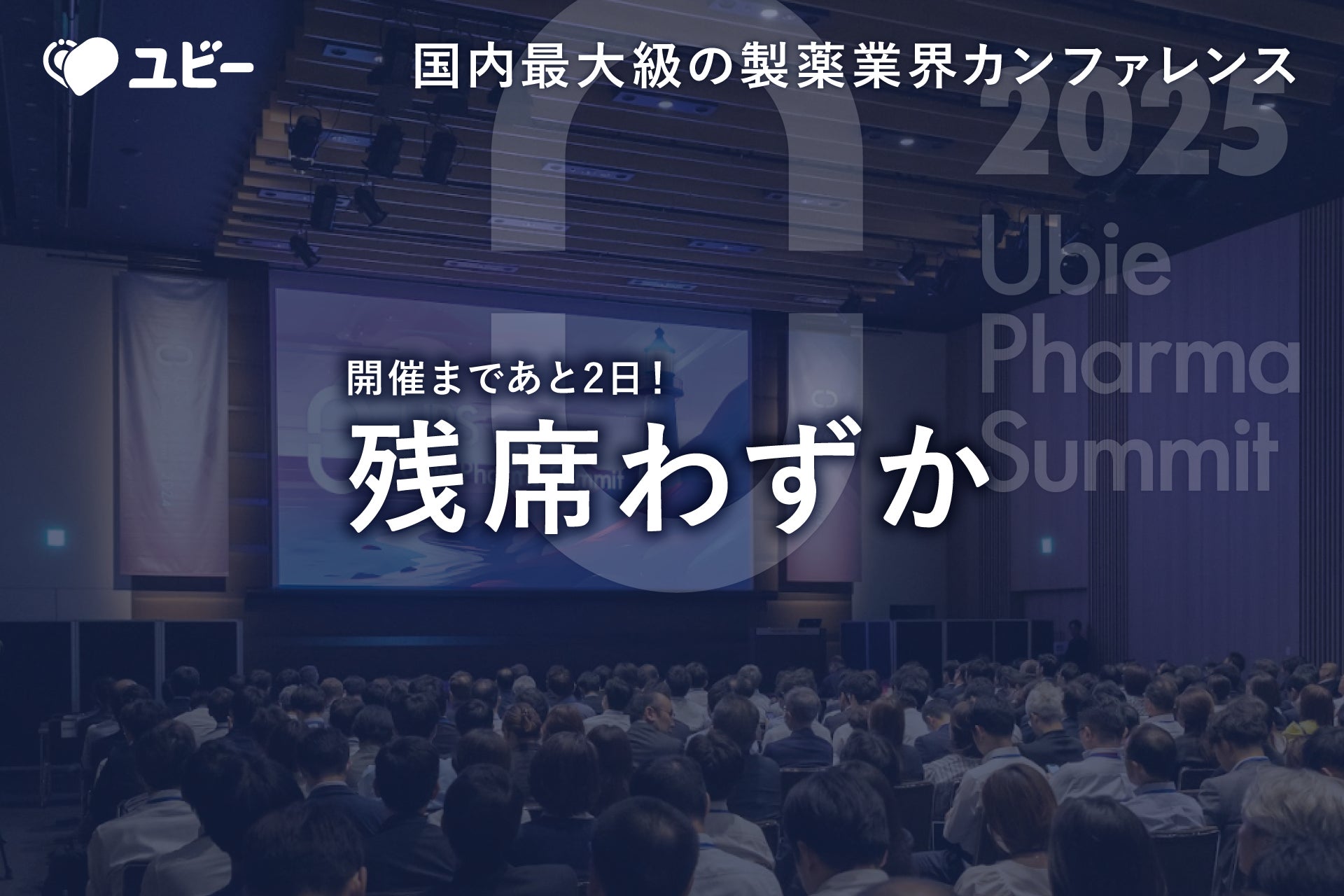 ユビー

国内最大級の製薬業界カンファレンス

2025
Ubie
Pharma
Summit

開催まであと2日！

残席わずか